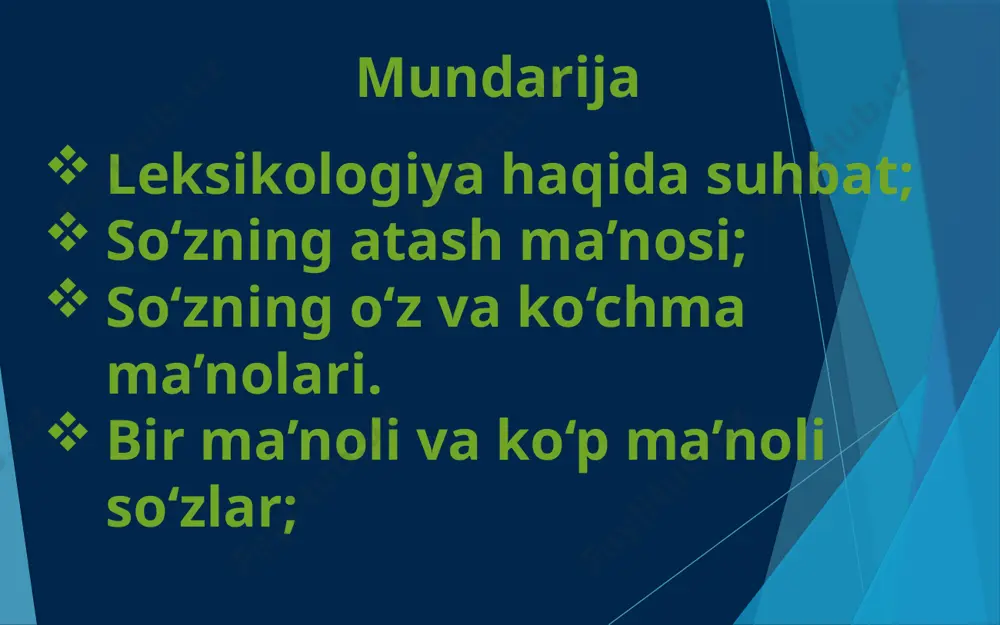 Mundarija

❖ Leksikologiya haqida suhbat;
❖ So‘zning atash ma’nosi;
❖ So‘zning o‘z va ko‘chma ma’nolari.
❖ Bir ma’noli va ko‘p ma’noli so‘zlar;